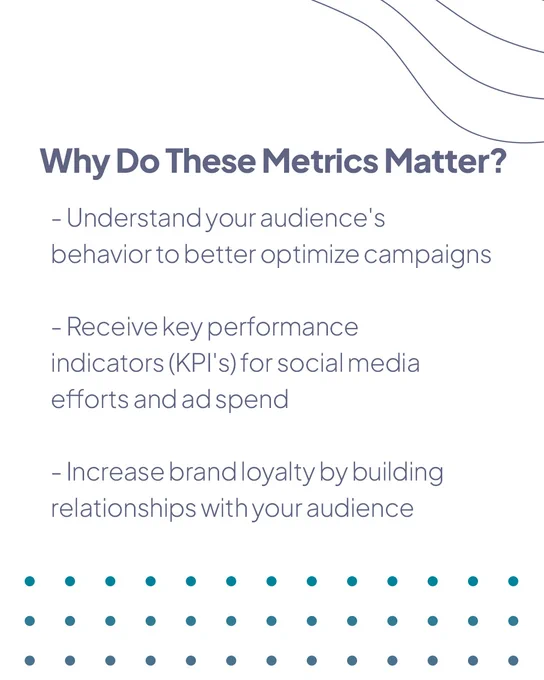 Why Do These Metrics Matter?

- Understand your audience's behavior to better optimize campaigns

- Receive key performance indicators (KPI's) for social media efforts and ad spend

- Increase brand loyalty by building relationships with your audience